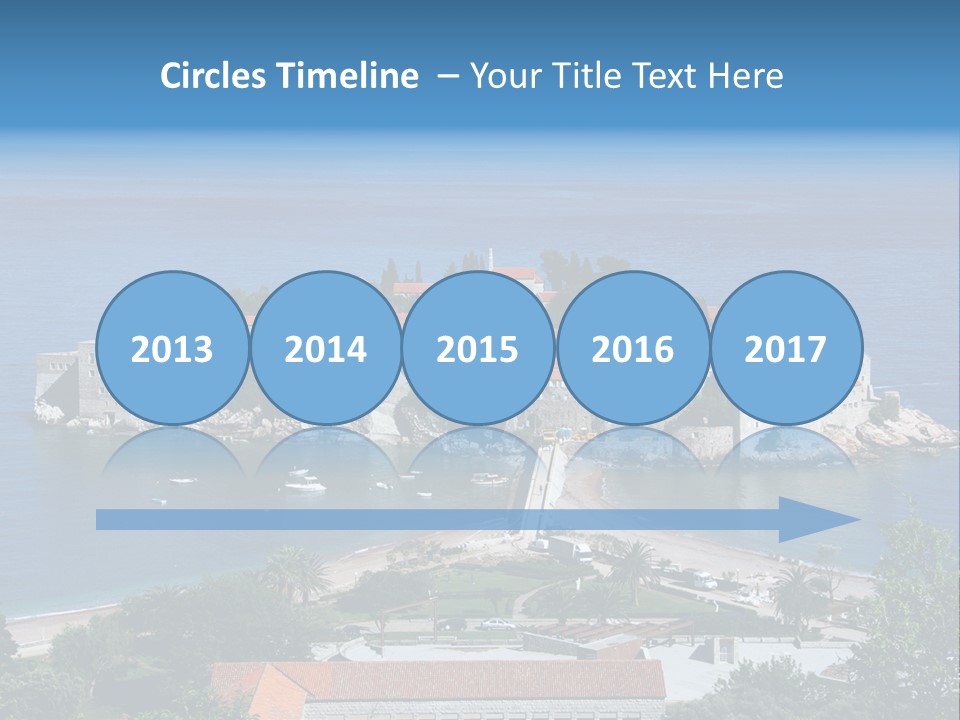 Circles Timeline – Your Title Text Here

2013

2014

2015

2016

2017